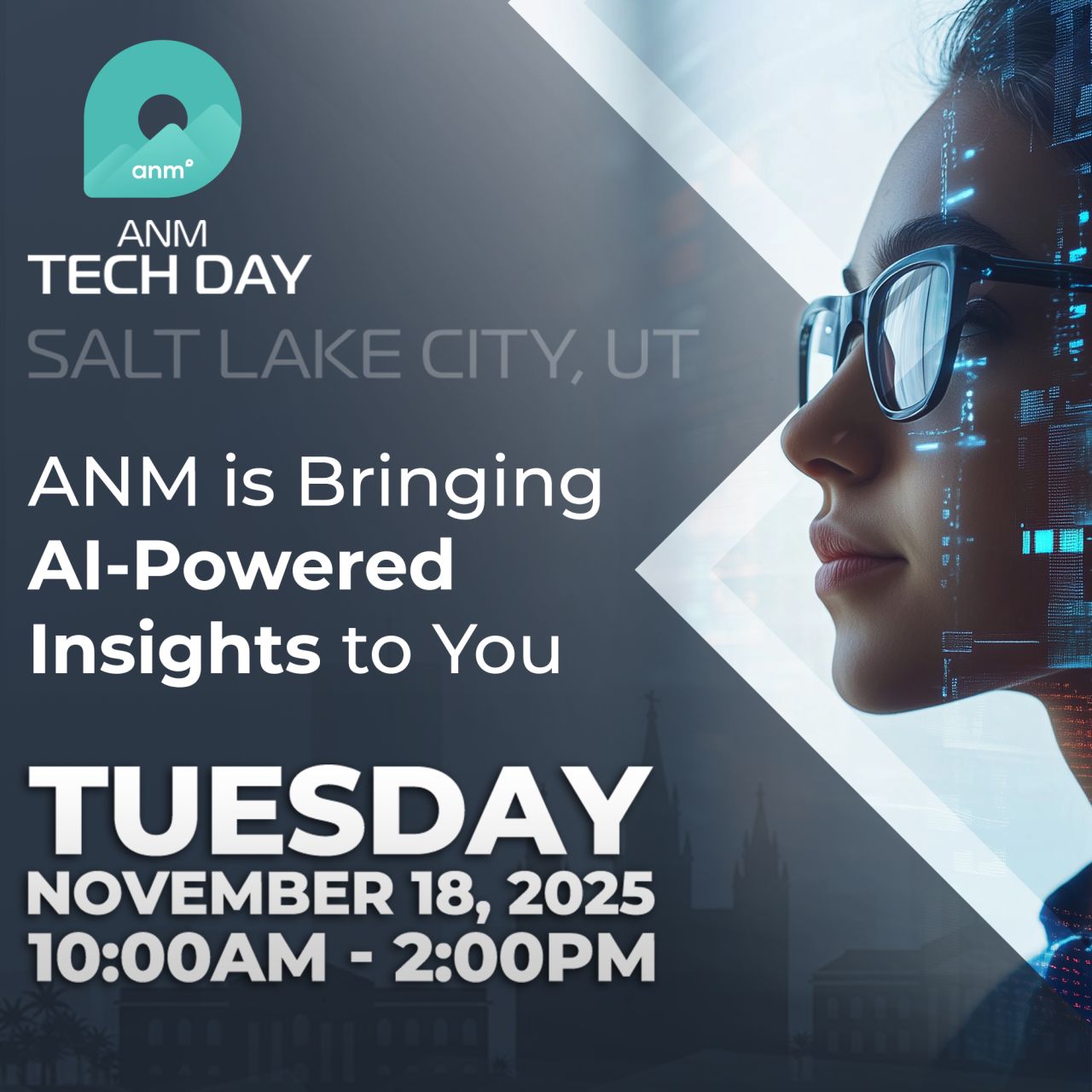 anm

ANM
TECH DAY

SALT LAKE CITY, UT

ANM is Bringing AI-Powered Insights to You

TUESDAY
NOVEMBER 18, 2025
10:00AM - 2:00PM